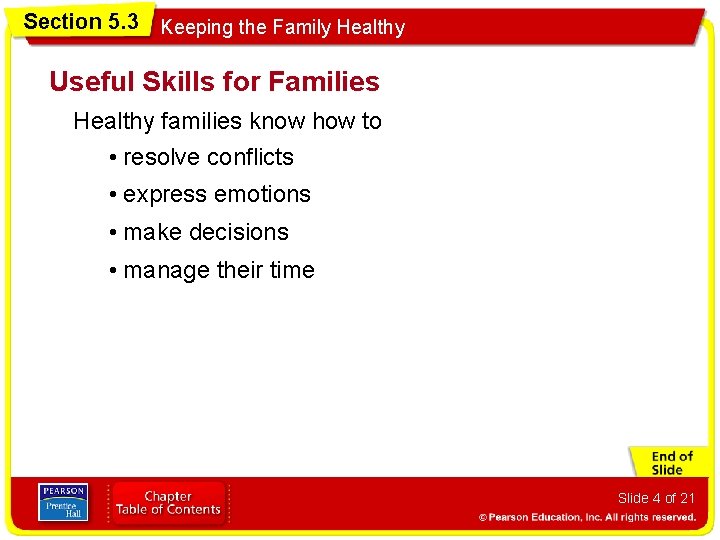 Section 5.3 Keeping the Family Healthy

Useful Skills for Families

Healthy families know how to

• resolve conflicts

• express emotions

• make decisions

• manage their time

End of Slide

PEARSON Prentice Hall

Chapter Table of Contents

Slide 4 of 21

© Pearson Education, Inc. All rights reserved.